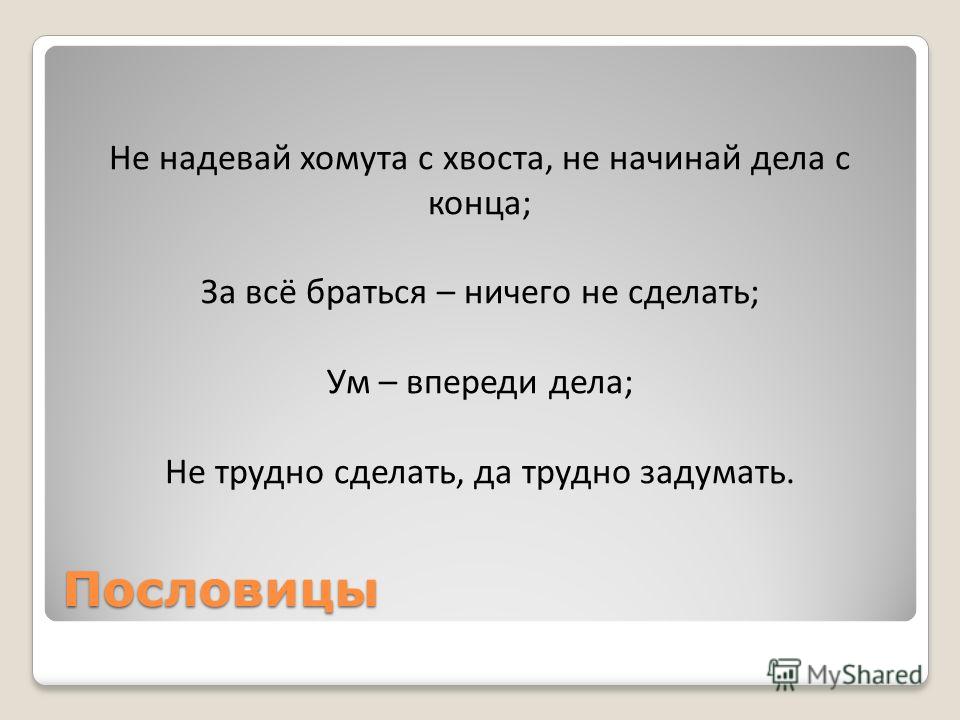 Не надевай хомута с хвоста, не начинай дела с конца;

За всё браться – ничего не сделать;

Ум – впереди дела;

Не трудно сделать, да трудно задумать.

Пословицы

MyShared